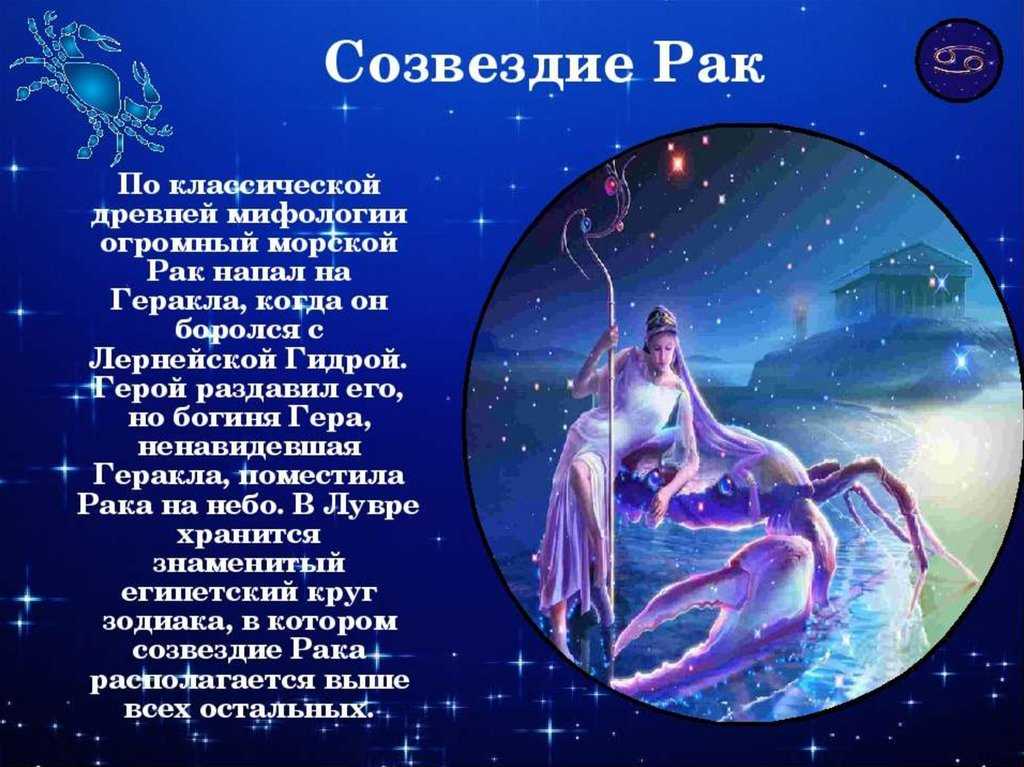 Созвездие Рак

По классической древней мифологии огромный морской Рак напал на Геракла, когда он боролся с Лернейской Гидрой. Герой раздавил его, но богиня Гера, ненавидевшая Геракла, поместила Рака на небо. В Лувре хранится знаменитый египетский круг зодиака, в котором созвездие Рака располагается выше всех остальных.